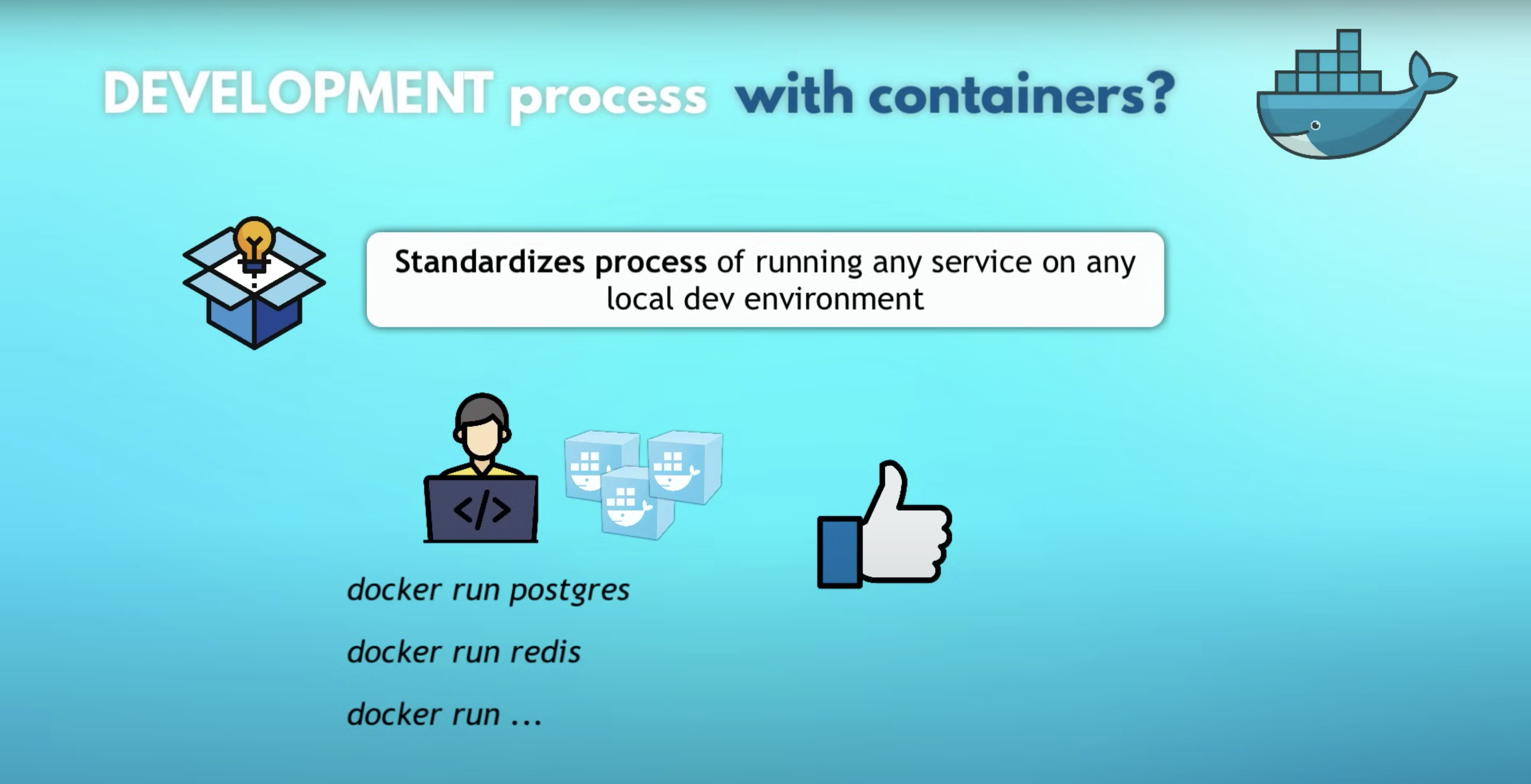 DEVELOPMENT process with containers?

Standardizes process of running any service on any local dev environment

</>

docker run postgres

docker run redis

docker run ...